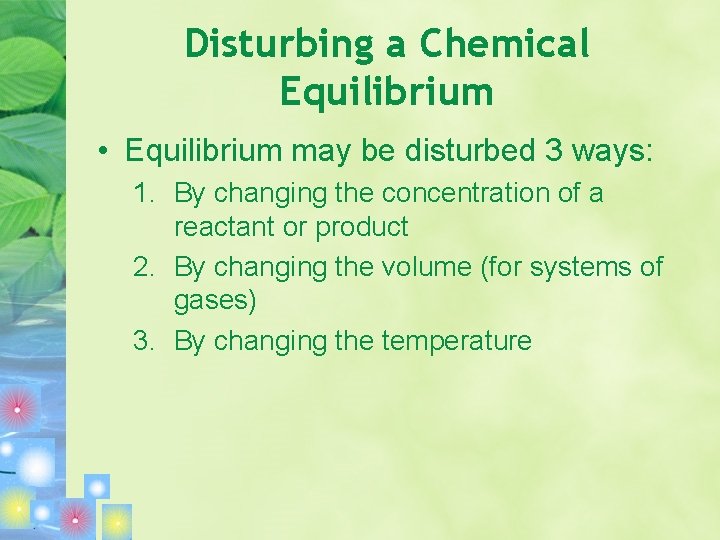 Disturbing a Chemical Equilibrium

• Equilibrium may be disturbed 3 ways:

1. By changing the concentration of a reactant or product
2. By changing the volume (for systems of gases)
3. By changing the temperature